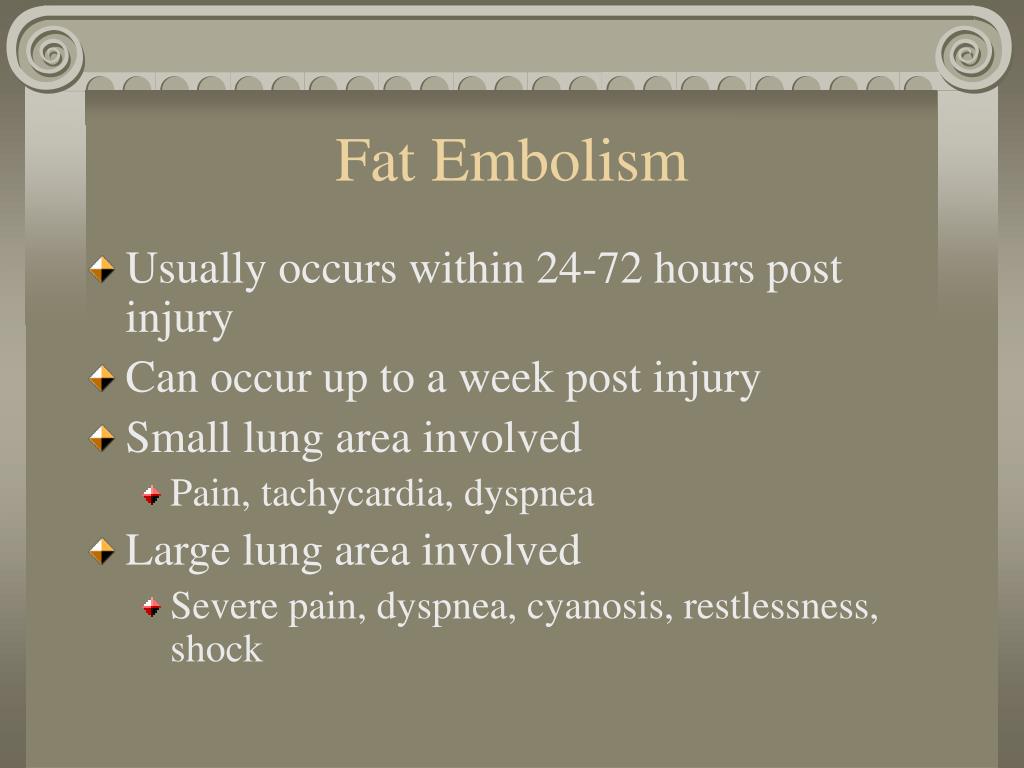 Fat Embolism

Usually occurs within 24-72 hours post injury

Can occur up to a week post injury

Small lung area involved

Pain, tachycardia, dyspnea

Large lung area involved

Severe pain, dyspnea, cyanosis, restlessness, shock